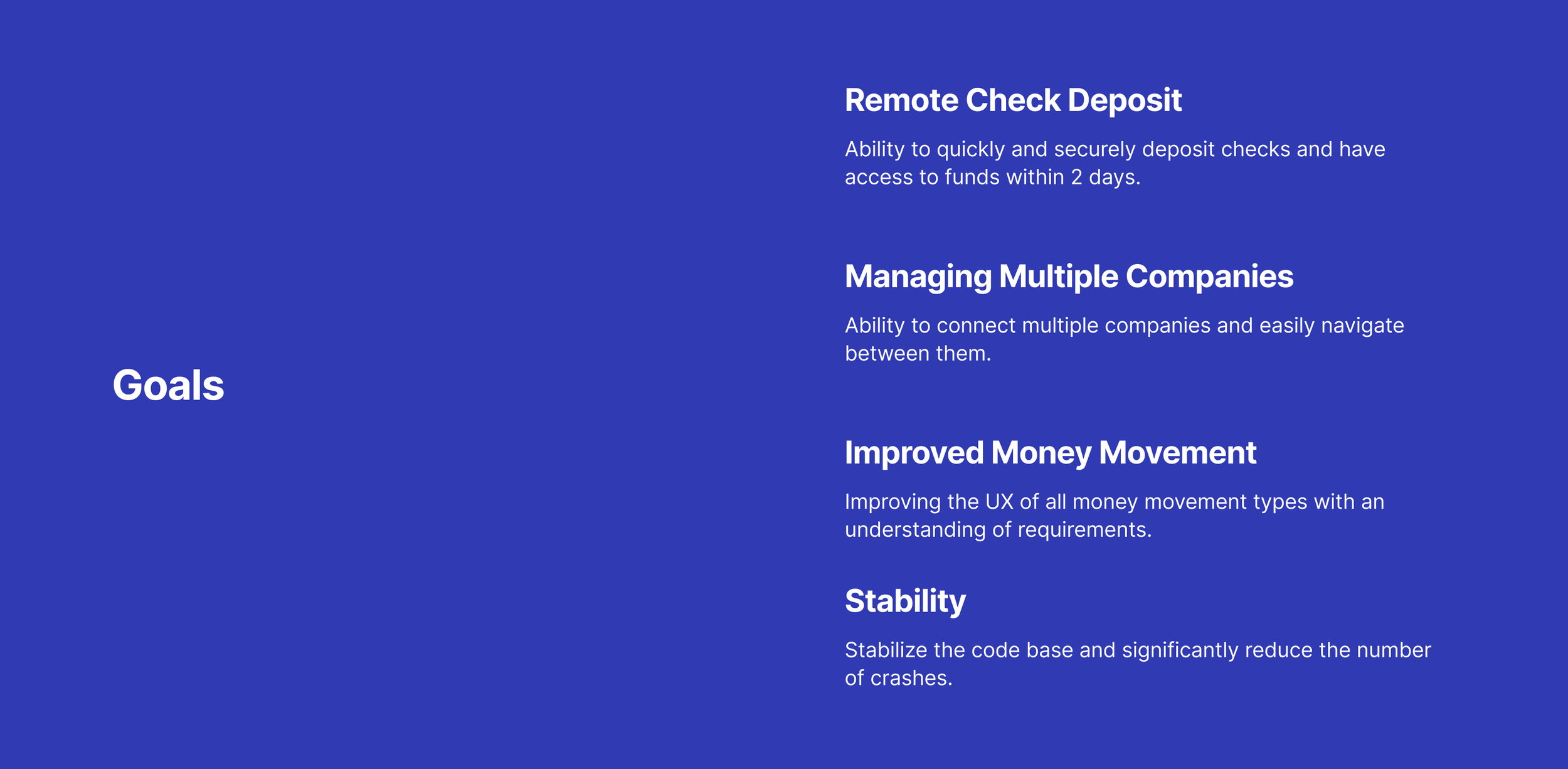 Goals

Remote Check Deposit

Ability to quickly and securely deposit checks and have access to funds within 2 days.

Managing Multiple Companies

Ability to connect multiple companies and easily navigate between them.

Improved Money Movement

Improving the UX of all money movement types with an understanding of requirements.

Stability

Stabilize the code base and significantly reduce the number of crashes.